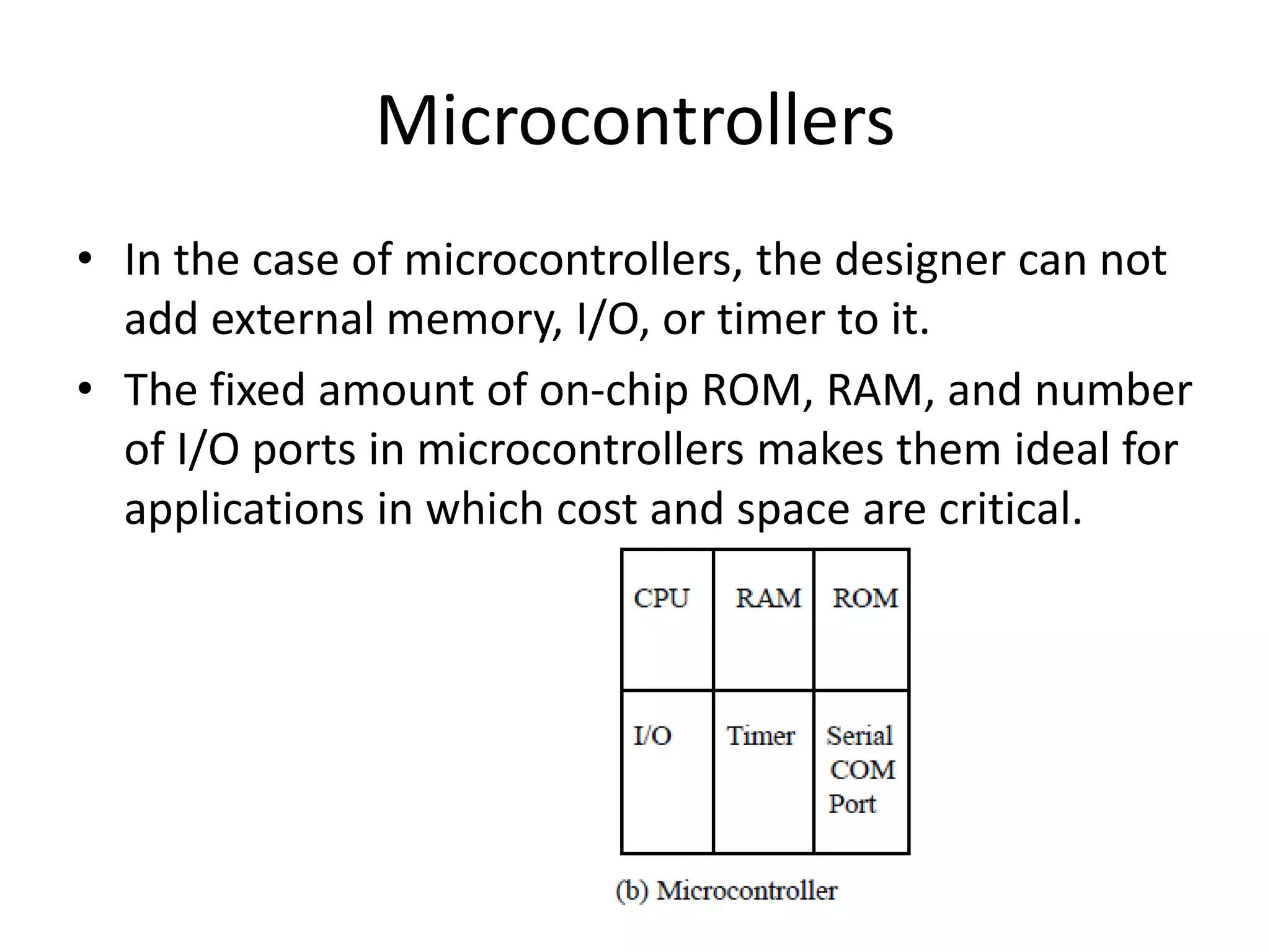 Microcontrollers

• In the case of microcontrollers, the designer can not add external memory, I/O, or timer to it.
• The fixed amount of on-chip ROM, RAM, and number of I/O ports in microcontrollers makes them ideal for applications in which cost and space are critical.

| CPU | RAM | ROM |
|---|---|---|
| I/O | Timer | Serial COM Port |

(b) Microcontroller